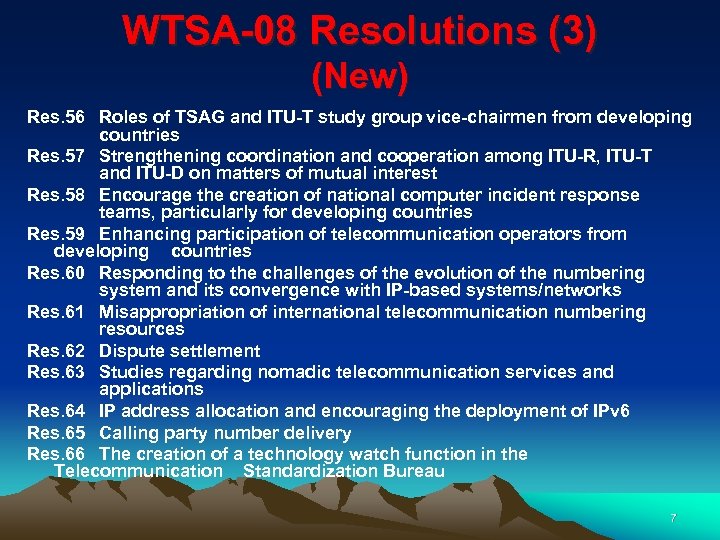 WTSA-08 Resolutions (3)
(New)

Res.56 Roles of TSAG and ITU-T study group vice-chairmen from developing countries
Res.57 Strengthening coordination and cooperation among ITU-R, ITU-T and ITU-D on matters of mutual interest
Res.58 Encourage the creation of national computer incident response teams, particularly for developing countries
Res.59 Enhancing participation of telecommunication operators from developing countries
Res.60 Responding to the challenges of the evolution of the numbering system and its convergence with IP-based systems/networks
Res.61 Misappropriation of international telecommunication numbering resources
Res.62 Dispute settlement
Res.63 Studies regarding nomadic telecommunication services and applications
Res.64 IP address allocation and encouraging the deployment of IPv6
Res.65 Calling party number delivery
Res.66 The creation of a technology watch function in the Telecommunication Standardization Bureau

7